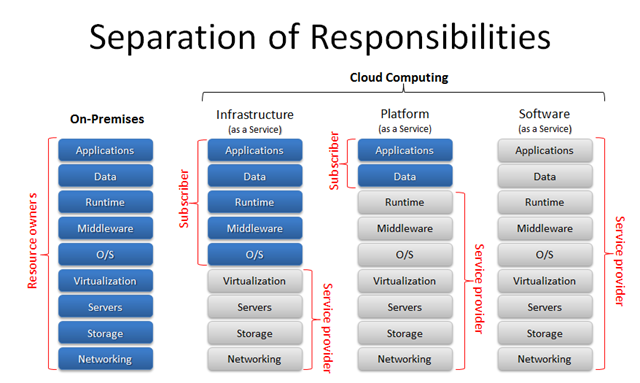 Separation of Responsibilities

Cloud Computing

On-Premises

Resource owners

Applications
Data
Runtime
Middleware
O/S
Virtualization
Servers
Storage
Networking

Infrastructure
(as a Service)

Subscriber

Applications
Data
Runtime
Middleware
O/S
Virtualization
Servers
Storage
Networking

Service provider

Platform
(as a Service)

Subscriber

Applications
Data
Runtime
Middleware
O/S
Virtualization
Servers
Storage
Networking

Service provider

Software
(as a Service)

Applications
Data
Runtime
Middleware
O/S
Virtualization
Servers
Storage
Networking

Service provider